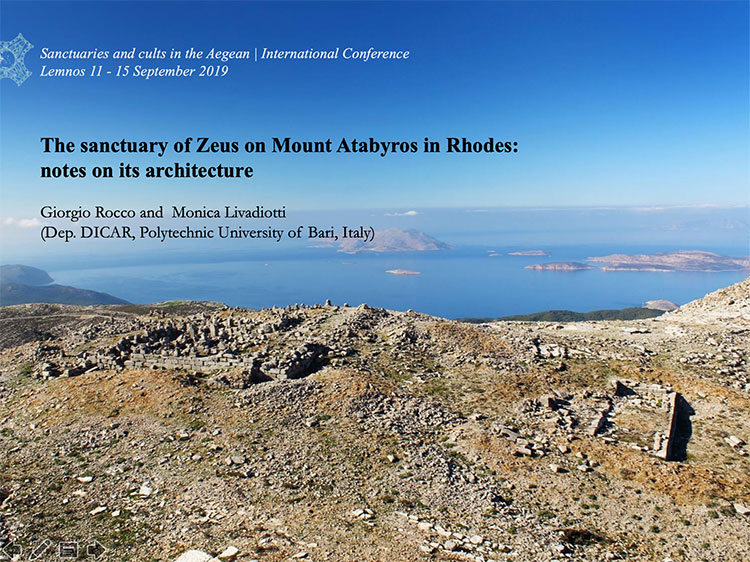 Sanctuaries and cults in the Aegean | International Conference
Lemnos 11 - 15 September 2019

The sanctuary of Zeus on Mount Atabyros in Rhodes: notes on its architecture

Giorgio Rocco and Monica Livadiotti
(Dep. DICAR, Polytechnic University of Bari, Italy)